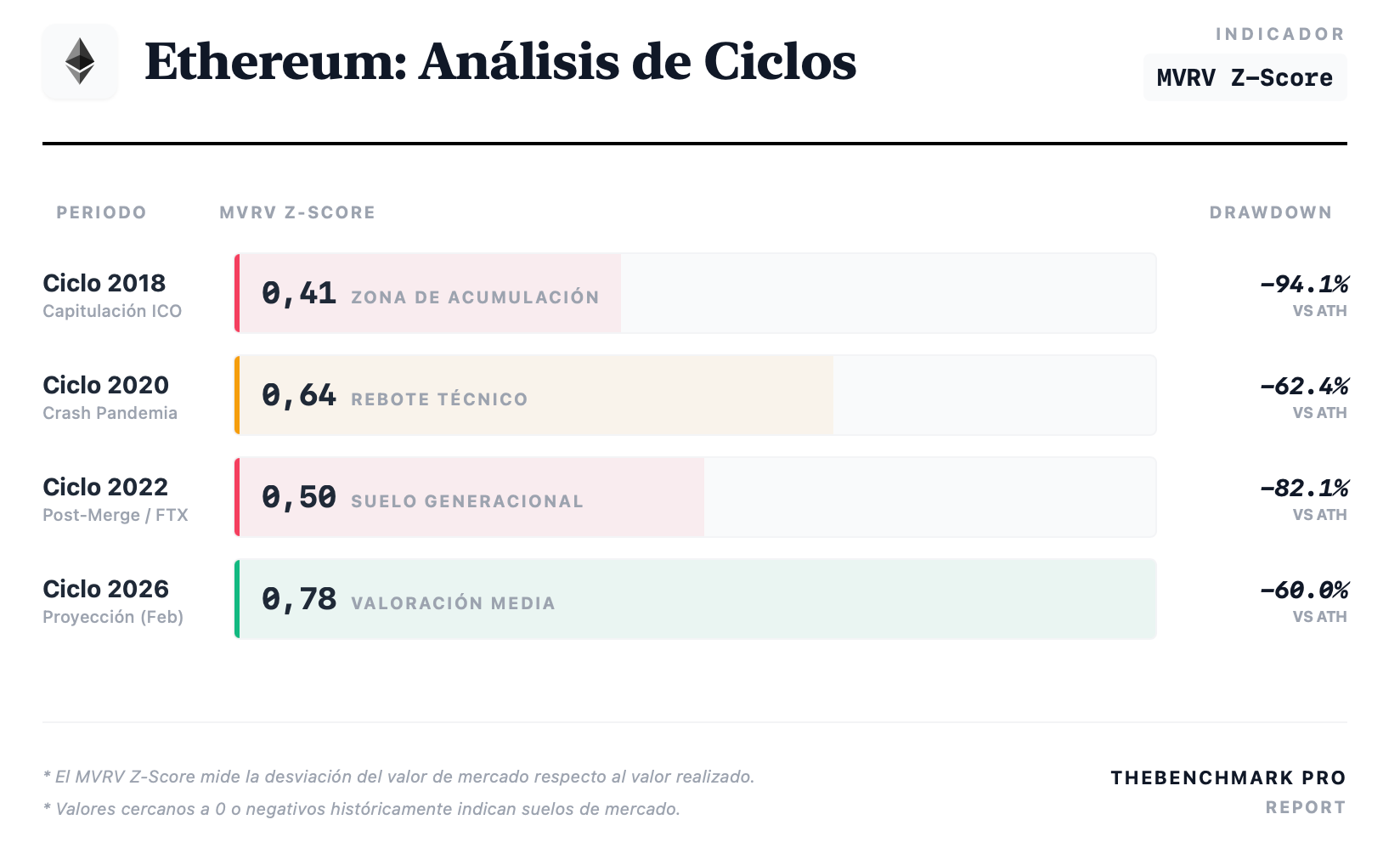 Ethereum: Análisis de Ciclos

INDICADOR
MVRV Z-Score

| PERIODO | MVRV Z-SCORE | DRAWDOWN |
|---|---|---|
| Ciclo 2018 Capitulación ICO | 0,41 ZONA DE ACUMULACIÓN | -94.1% VS ATH |
| Ciclo 2020 Crash Pandemia | 0,64 REBOTE TÉCNICO | -62.4% VS ATH |
| Ciclo 2022 Post-Merge / FTX | 0,50 SUELO GENERACIONAL | -82.1% VS ATH |
| Ciclo 2026 Proyección (Feb) | 0,78 VALORACIÓN MEDIA | -60.0% VS ATH |

* El MVRV Z-Score mide la desviación del valor de mercado respecto al valor realizado.
* Valores cercanos a 0 o negativos históricamente indican suelos de mercado.

THEBENCHMARK PRO
REPORT